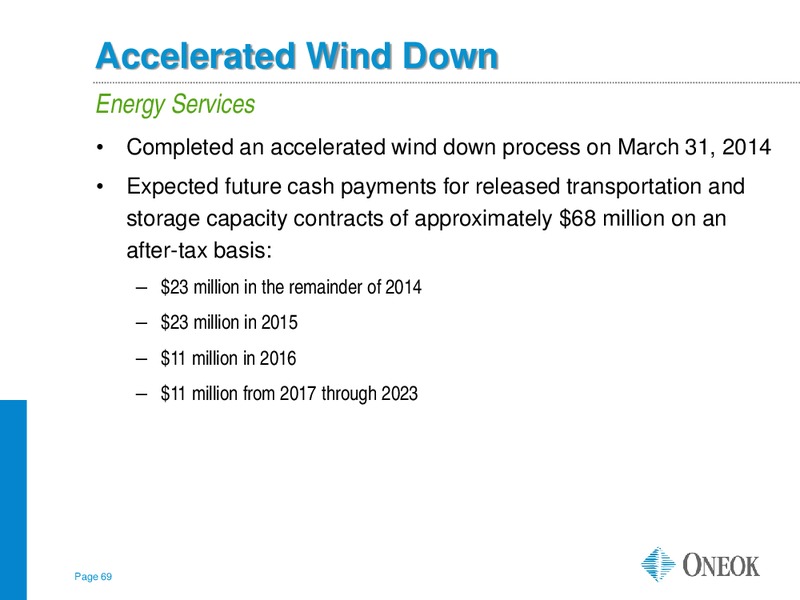 Accelerated Wind Down

Energy Services

• Completed an accelerated wind down process on March 31, 2014

• Expected future cash payments for released transportation and storage capacity contracts of approximately \$68 million on an after-tax basis:

– \$23 million in the remainder of 2014

– \$23 million in 2015

– \$11 million in 2016

– \$11 million from 2017 through 2023

Page 69

ONEOK